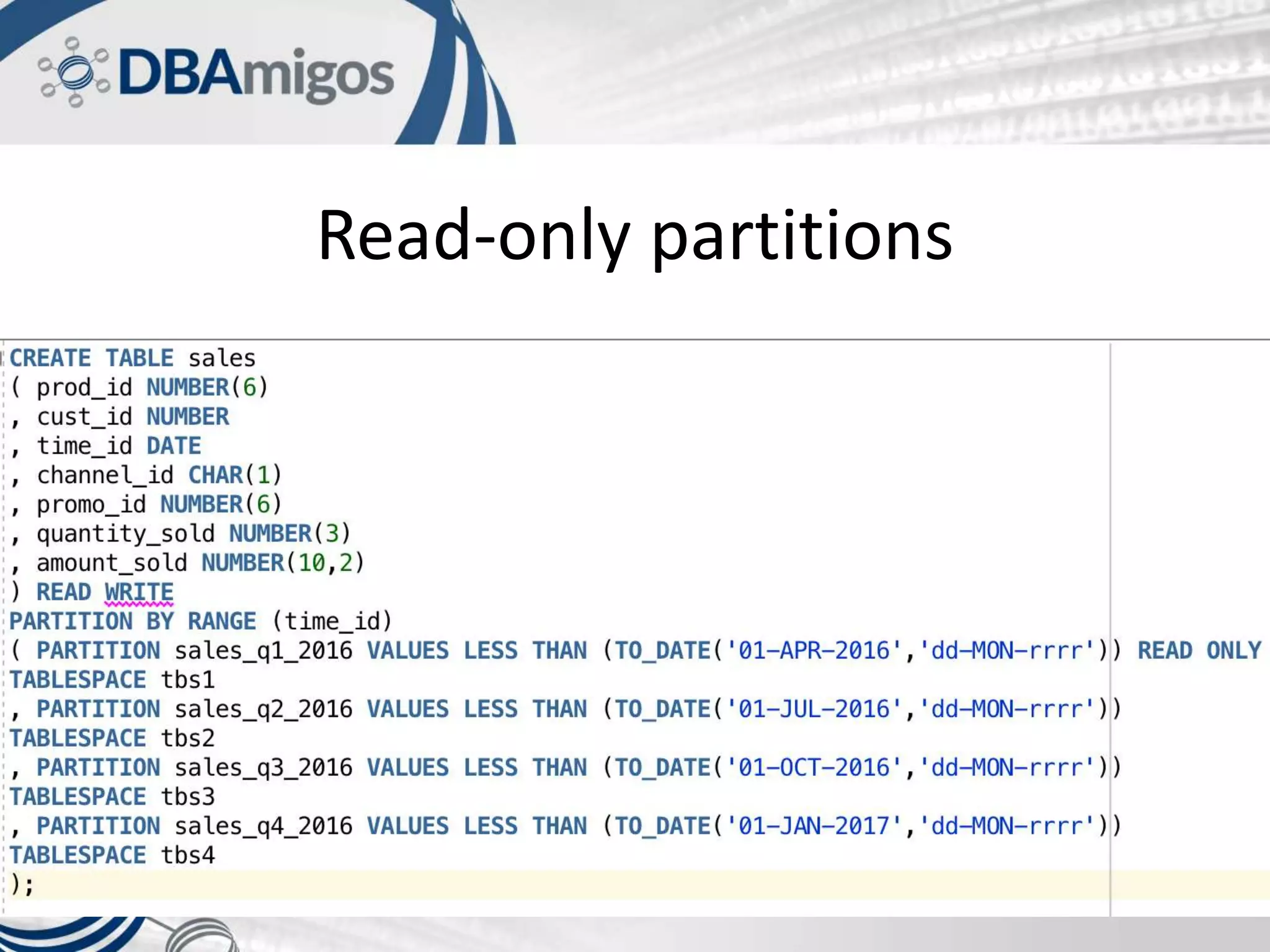 DBAmigos

Read-only partitions

CREATE TABLE sales
( prod_id NUMBER(6)
, cust_id NUMBER
, time_id DATE
, channel_id CHAR(1)
, promo_id NUMBER(6)
, quantity_sold NUMBER(3)
, amount_sold NUMBER(10,2)
) READ WRITE
PARTITION BY RANGE (time_id)
( PARTITION sales_q1_2016 VALUES LESS THAN (TO_DATE('01-APR-2016','dd-MON-rrrr')) READ ONLY
TABLESPACE tbs1
, PARTITION sales_q2_2016 VALUES LESS THAN (TO_DATE('01-JUL-2016','dd-MON-rrrr'))
TABLESPACE tbs2
, PARTITION sales_q3_2016 VALUES LESS THAN (TO_DATE('01-OCT-2016','dd-MON-rrrr'))
TABLESPACE tbs3
, PARTITION sales_q4_2016 VALUES LESS THAN (TO_DATE('01-JAN-2017','dd-MON-rrrr'))
TABLESPACE tbs4
);